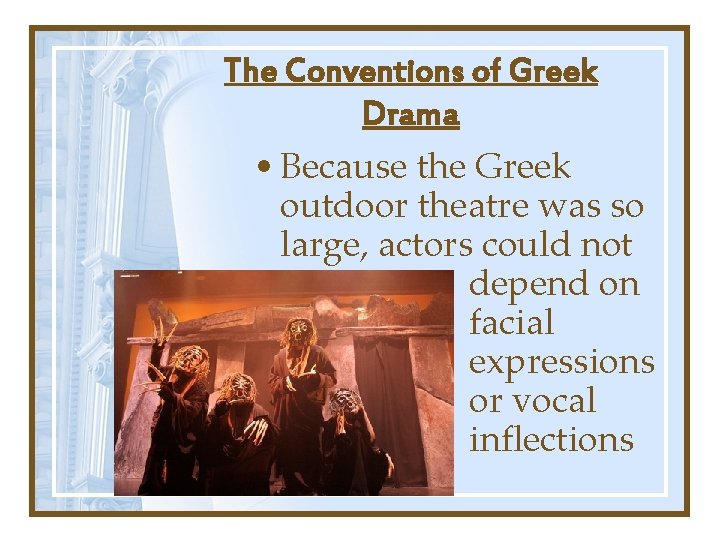 The Conventions of Greek Drama

• Because the Greek outdoor theatre was so large, actors could not depend on facial expressions or vocal inflections